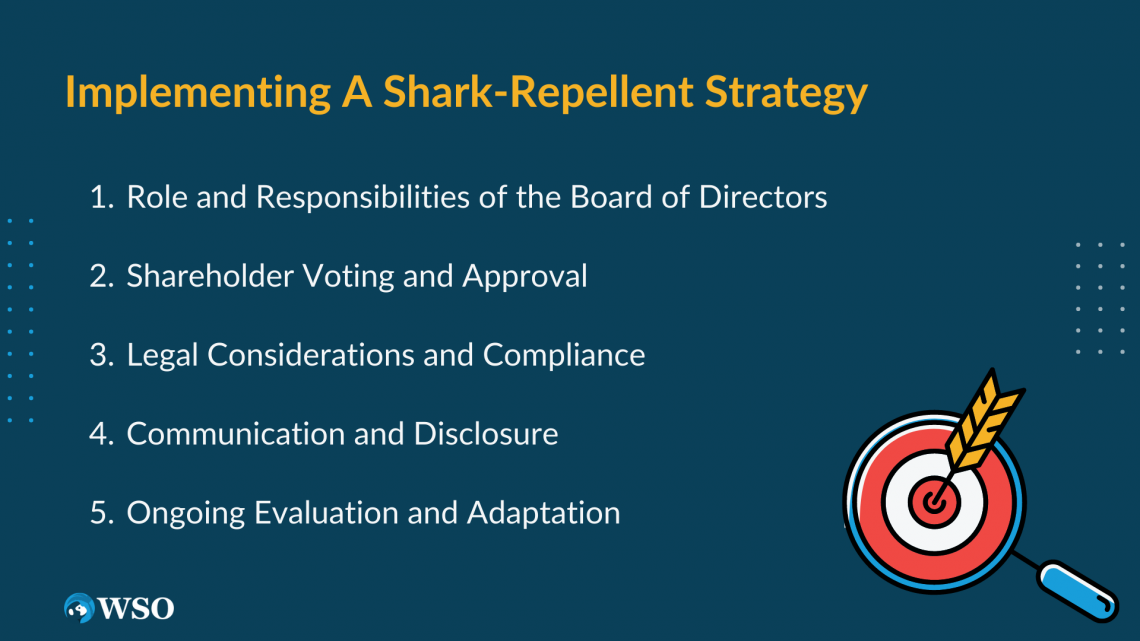 Implementing A Shark-Repellent Strategy

1. Role and Responsibilities of the Board of Directors
2. Shareholder Voting and Approval
3. Legal Considerations and Compliance
4. Communication and Disclosure
5. Ongoing Evaluation and Adaptation

WSO